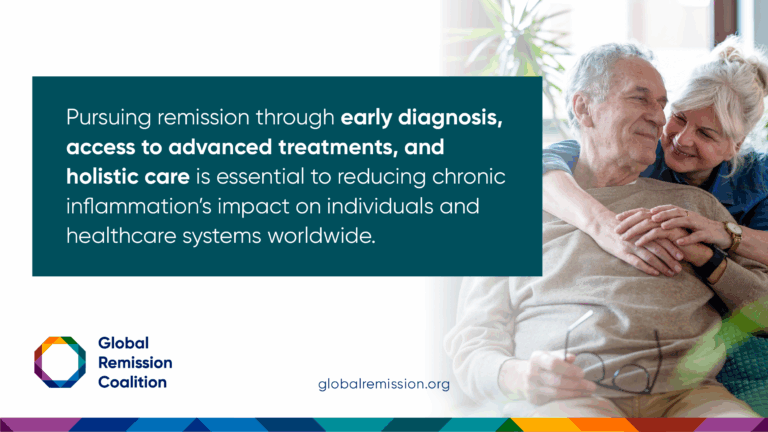 Pursuing remission through early diagnosis, access to advanced treatments, and holistic care is essential to reducing chronic inflammation's impact on individuals and healthcare systems worldwide.

Global Remission Coalition

globalremission.org